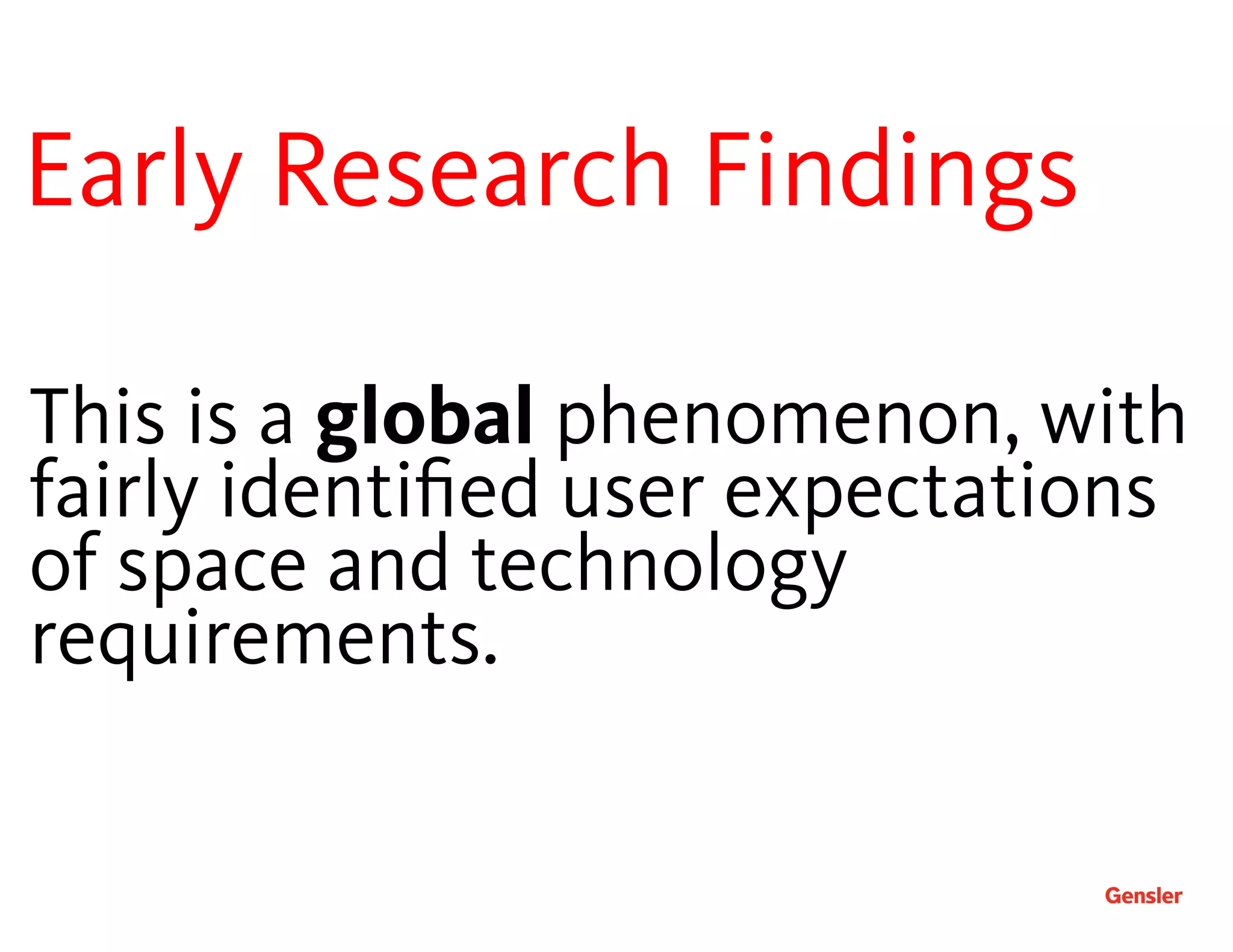 Early Research Findings

This is a global phenomenon, with fairly identified user expectations of space and technology requirements.

Gensler